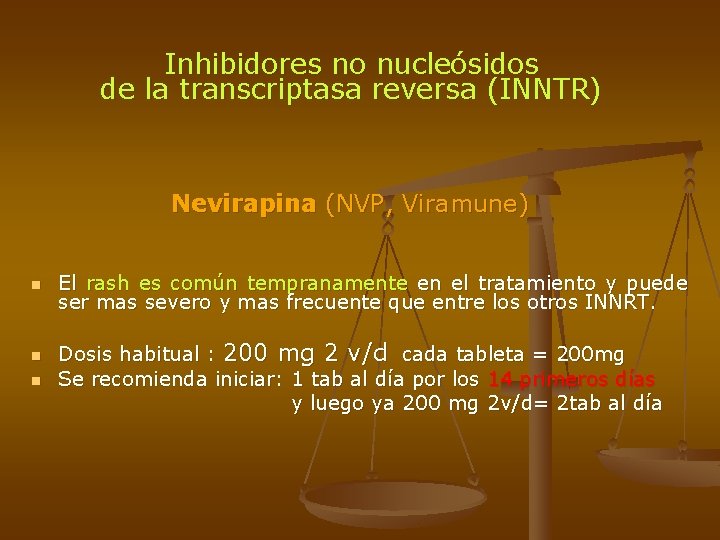 Inhibidores no nucleósidos
de la transcriptasa reversa (INNTR)

Nevirapina (NVP, Viramune)

- El rash es común tempranamente en el tratamiento y puede ser mas severo y mas frecuente que entre los otros INNRT.

- Dosis habitual : 200 mg 2 v/d cada tableta = 200mg
- Se recomienda iniciar: 1 tab al día por los 14 primeros días y luego ya 200 mg 2v/d= 2tab al día